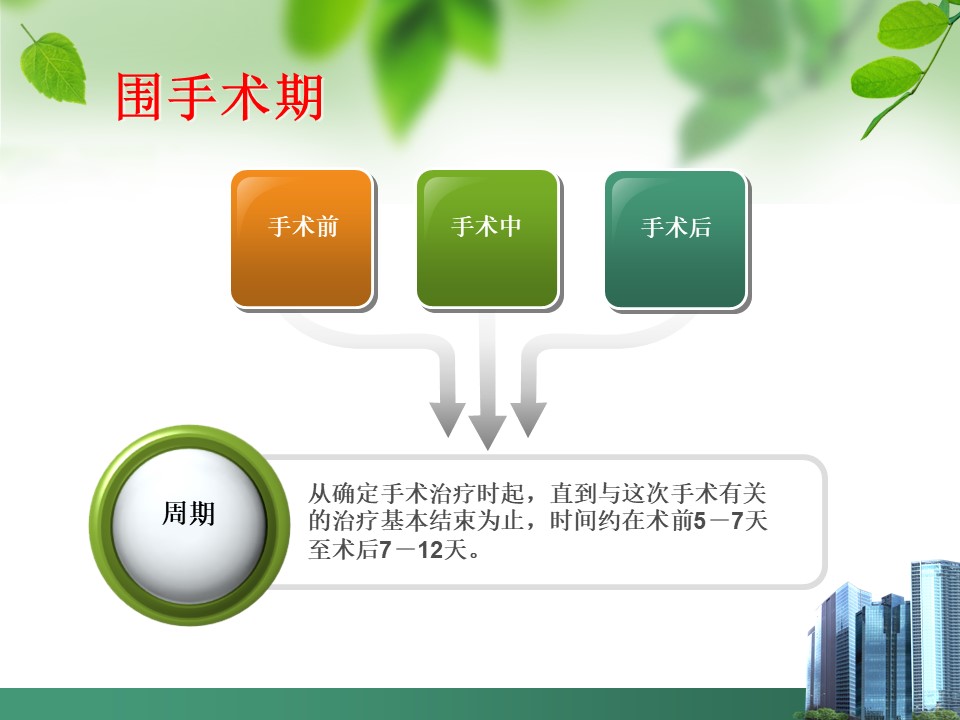 围手术期

手术前

手术中

手术后

周期

从确定手术治疗时起，直到与这次手术有关的治疗基本结束为止，时间约在术前5－7天至术后7－12天。